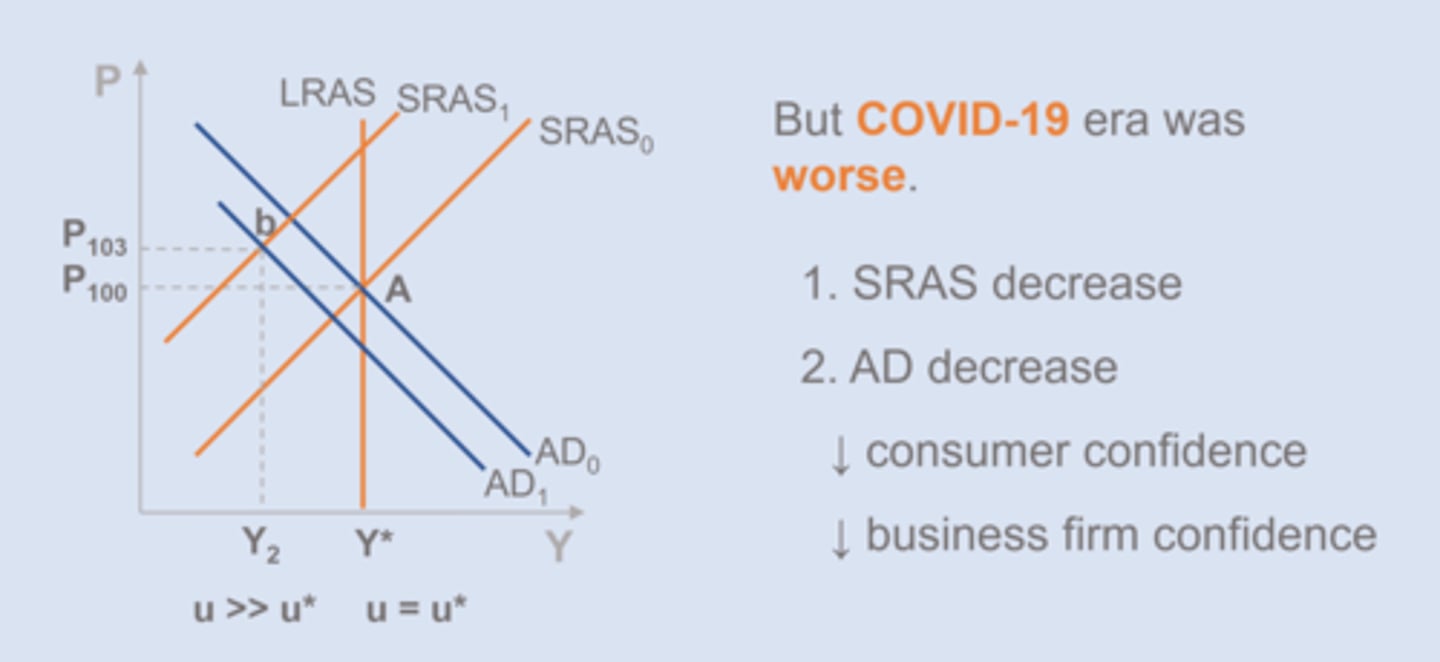 P

LRAS $SRAS_1$ $SRAS_0$

$P_{103}$
$P_{100}$

b

A

$AD_0$
$AD_1$

$Y_2$ Y* Y

u >> u* u = u*

But COVID-19 era was worse.

1. SRAS decrease

2. AD decrease

↓ consumer confidence

↓ business firm confidence